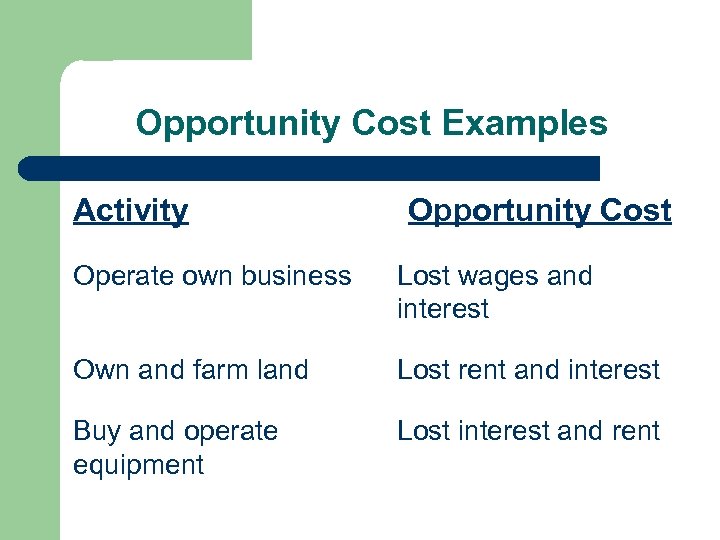 Opportunity Cost Examples

| Activity | Opportunity Cost |
|---|---|
| Operate own business | Lost wages and interest |
| Own and farm land | Lost rent and interest |
| Buy and operate equipment | Lost interest and rent |